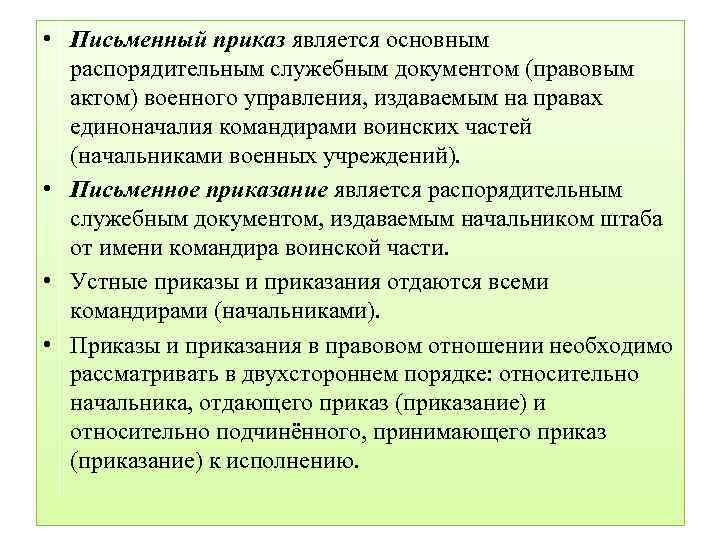 • Письменный приказ является основным распорядительным служебным документом (правовым актом) военного управления, издаваемым на правах единоначалия командирами воинских частей (начальниками военных учреждений).

• Письменное приказание является распорядительным служебным документом, издаваемым начальником штаба от имени командира воинской части.

• Устные приказы и приказания отдаются всеми командирами (начальниками).

• Приказы и приказания в правовом отношении необходимо рассматривать в двухстороннем порядке: относительно начальника, отдающего приказ (приказание) и относительно подчинённого, принимающего приказ (приказание) к исполнению.